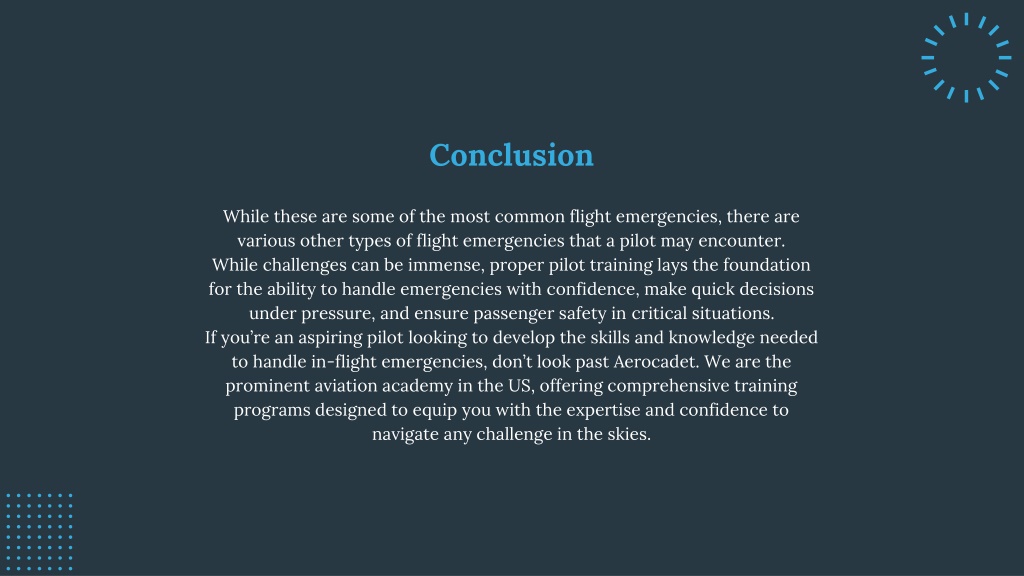 Conclusion

While these are some of the most common flight emergencies, there are various other types of flight emergencies that a pilot may encounter. While challenges can be immense, proper pilot training lays the foundation for the ability to handle emergencies with confidence, make quick decisions under pressure, and ensure passenger safety in critical situations.
If you're an aspiring pilot looking to develop the skills and knowledge needed to handle in-flight emergencies, don't look past Aerocadet. We are the prominent aviation academy in the US, offering comprehensive training programs designed to equip you with the expertise and confidence to navigate any challenge in the skies.